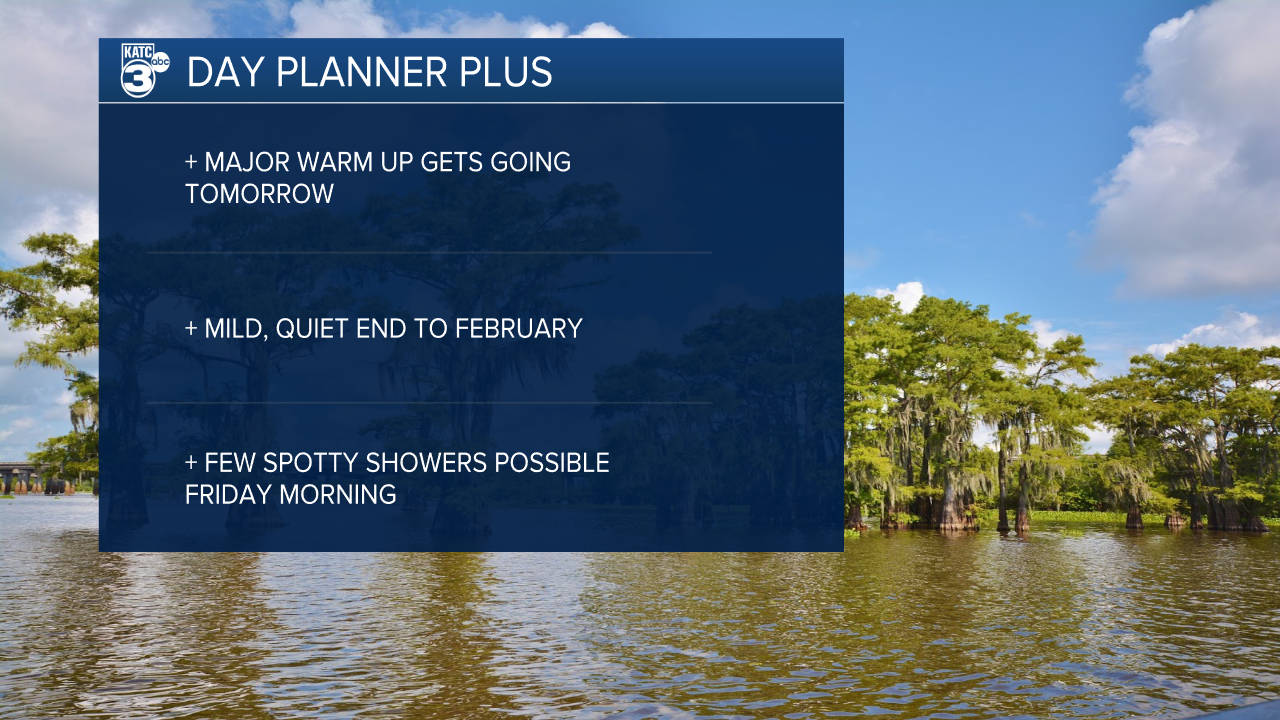 KATC 3 abc

DAY PLANNER PLUS

+ MAJOR WARM UP GETS GOING TOMORROW

+ MILD, QUIET END TO FEBRUARY

+ FEW SPOTTY SHOWERS POSSIBLE FRIDAY MORNING